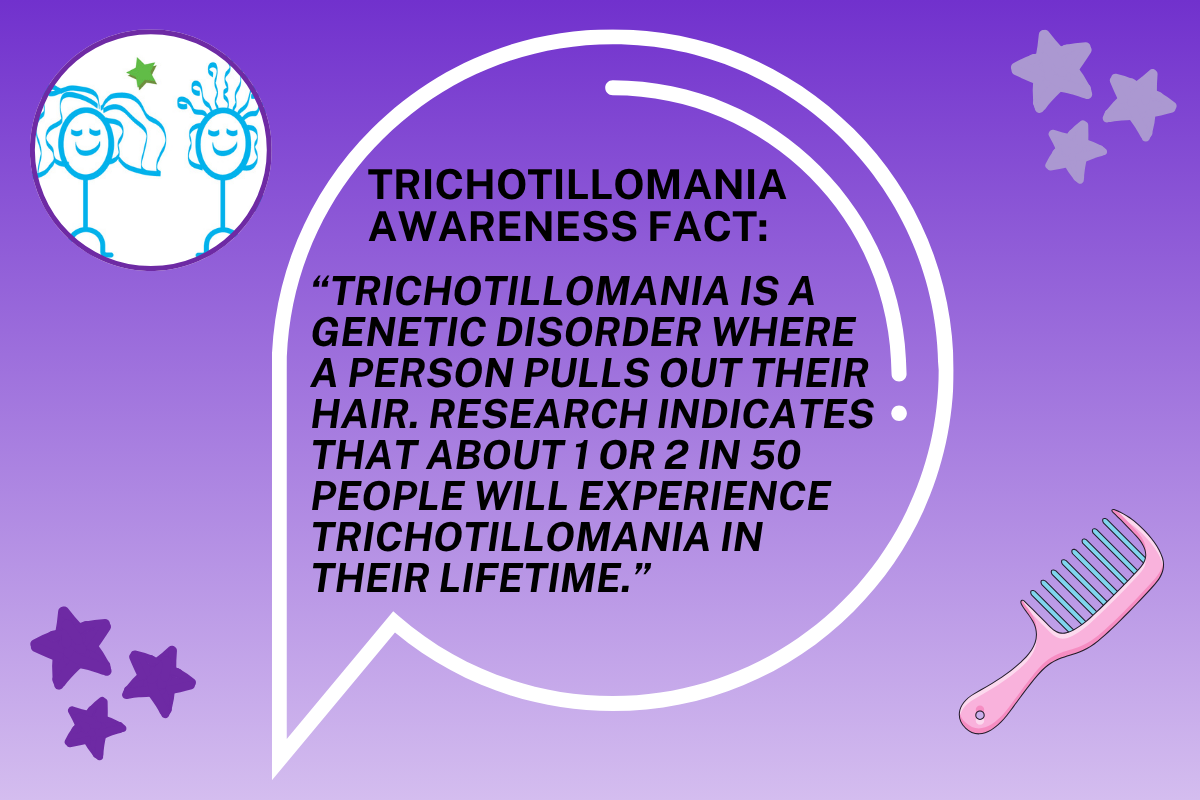 TRICHOTILLOMANIA AWARENESS FACT:

“TRICHOTILLOMANIA IS A GENETIC DISORDER WHERE A PERSON PULLS OUT THEIR HAIR. RESEARCH INDICATES THAT ABOUT 1 OR 2 IN 50 PEOPLE WILL EXPERIENCE TRICHOTILLOMANIA IN THEIR LIFETIME.”